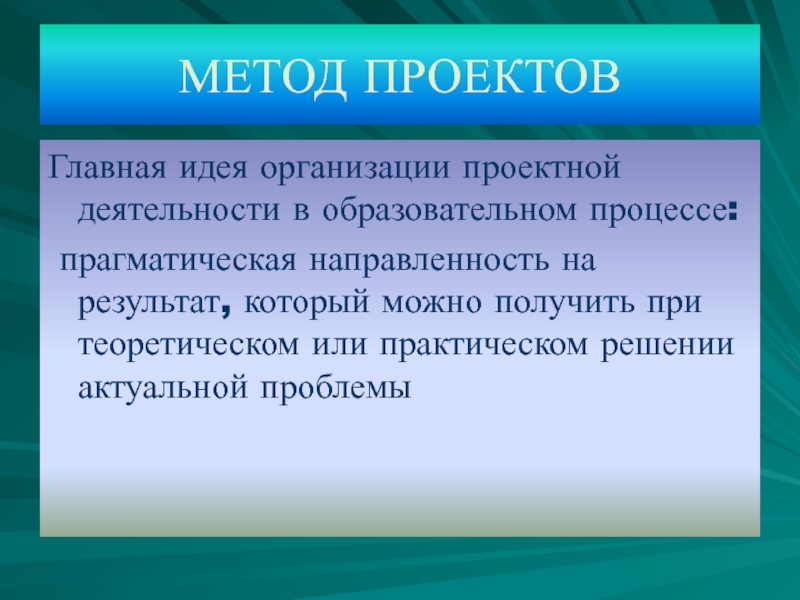 МЕТОД ПРОЕКТОВ

Главная идея организации проектной деятельности в образовательном процессе:

прагматическая направленность на результат, который можно получить при теоретическом или практическом решении актуальной проблемы